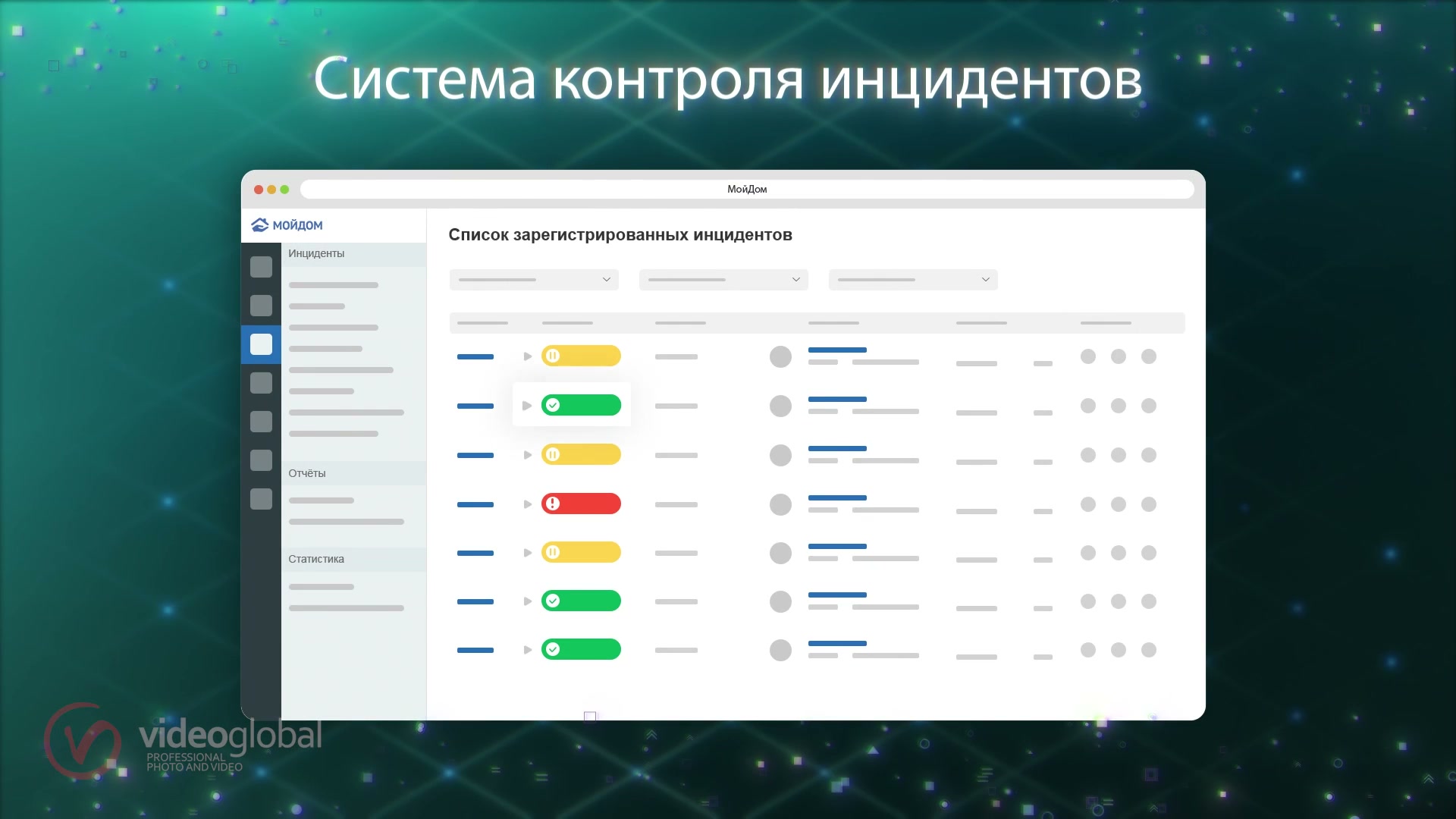 Система контроля инцидентов

МойДом

МОЙДОМ

Инциденты

Отчёты

Статистика

Список зарегистрированных инцидентов

videoglobal
PROFESSIONAL
PHOTO AND VIDEO